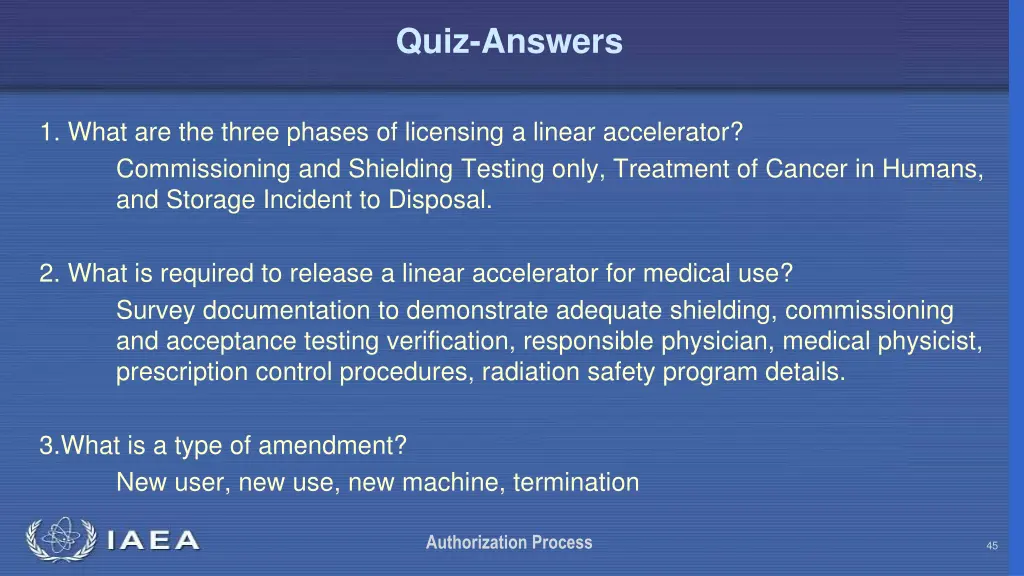 Quiz-Answers

1. What are the three phases of licensing a linear accelerator?
Commissioning and Shielding Testing only, Treatment of Cancer in Humans, and Storage Incident to Disposal.

2. What is required to release a linear accelerator for medical use?
Survey documentation to demonstrate adequate shielding, commissioning and acceptance testing verification, responsible physician, medical physicist, prescription control procedures, radiation safety program details.

3.What is a type of amendment?
New user, new use, new machine, termination

IAEA

Authorization Process

45